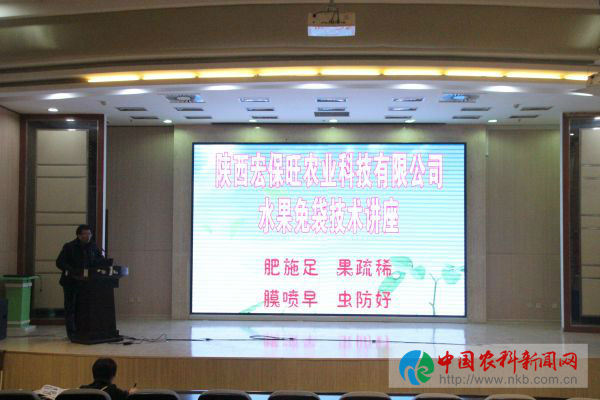 陕西宏保旺农业科技有限公司
水果免袋技术讲座

肥施足　果疏稀
膜喷早　虫防好

中国农科新闻网
http://www.nkb.com.cn